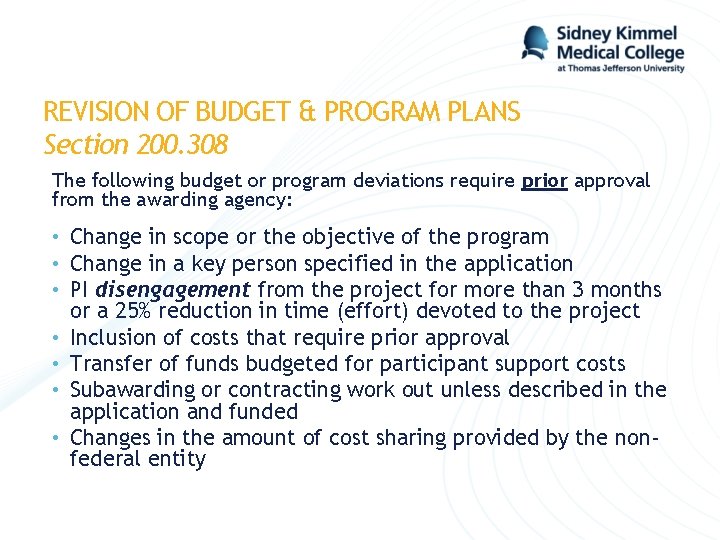 Sidney Kimmel Medical College at Thomas Jefferson University

REVISION OF BUDGET & PROGRAM PLANS
Section 200.308

The following budget or program deviations require prior approval from the awarding agency:

• Change in scope or the objective of the program
• Change in a key person specified in the application
• PI disengagement from the project for more than 3 months or a 25% reduction in time (effort) devoted to the project
• Inclusion of costs that require prior approval
• Transfer of funds budgeted for participant support costs
• Subawarding or contracting work out unless described in the application and funded
• Changes in the amount of cost sharing provided by the non-federal entity